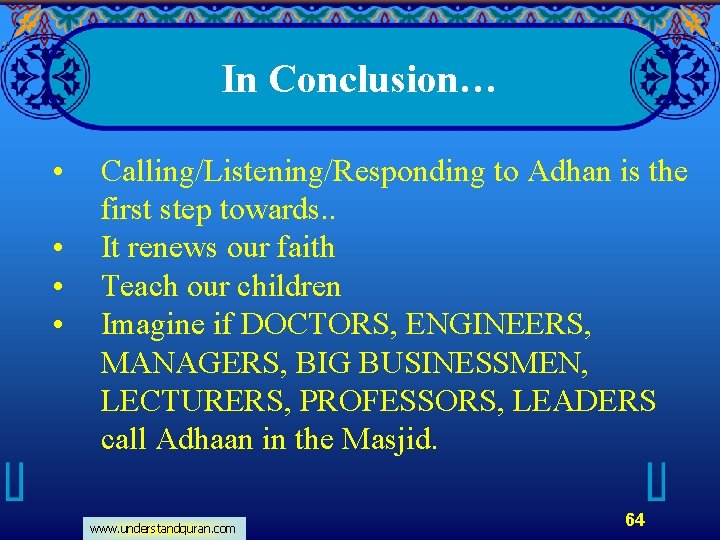 In Conclusion…

• Calling/Listening/Responding to Adhan is the first step towards..
• It renews our faith
• Teach our children
• Imagine if DOCTORS, ENGINEERS, MANAGERS, BIG BUSINESSMEN, LECTURERS, PROFESSORS, LEADERS call Adhaan in the Masjid.

www.understandquran.com

64